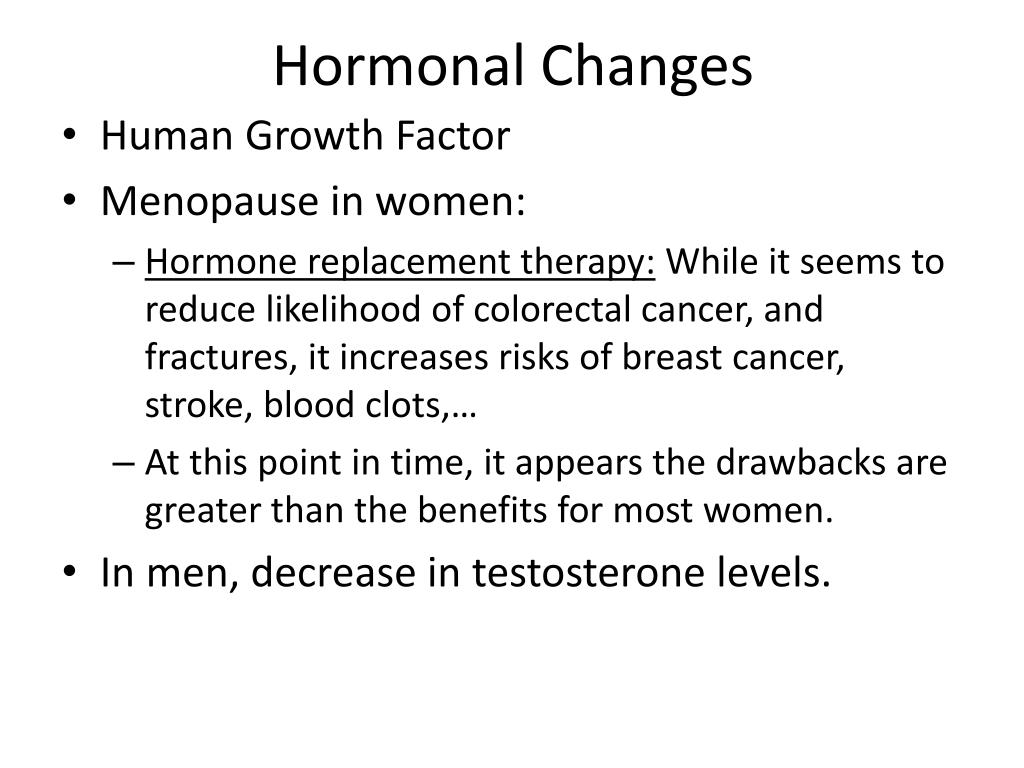 Hormonal Changes

• Human Growth Factor
• Menopause in women:
– Hormone replacement therapy: While it seems to reduce likelihood of colorectal cancer, and fractures, it increases risks of breast cancer, stroke, blood clots,…
– At this point in time, it appears the drawbacks are greater than the benefits for most women.
• In men, decrease in testosterone levels.